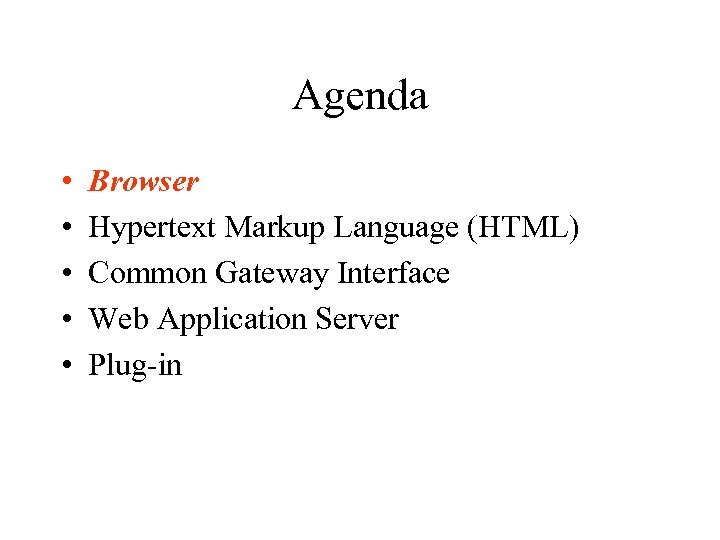 Agenda

• Browser
• Hypertext Markup Language (HTML)
• Common Gateway Interface
• Web Application Server
• Plug-in